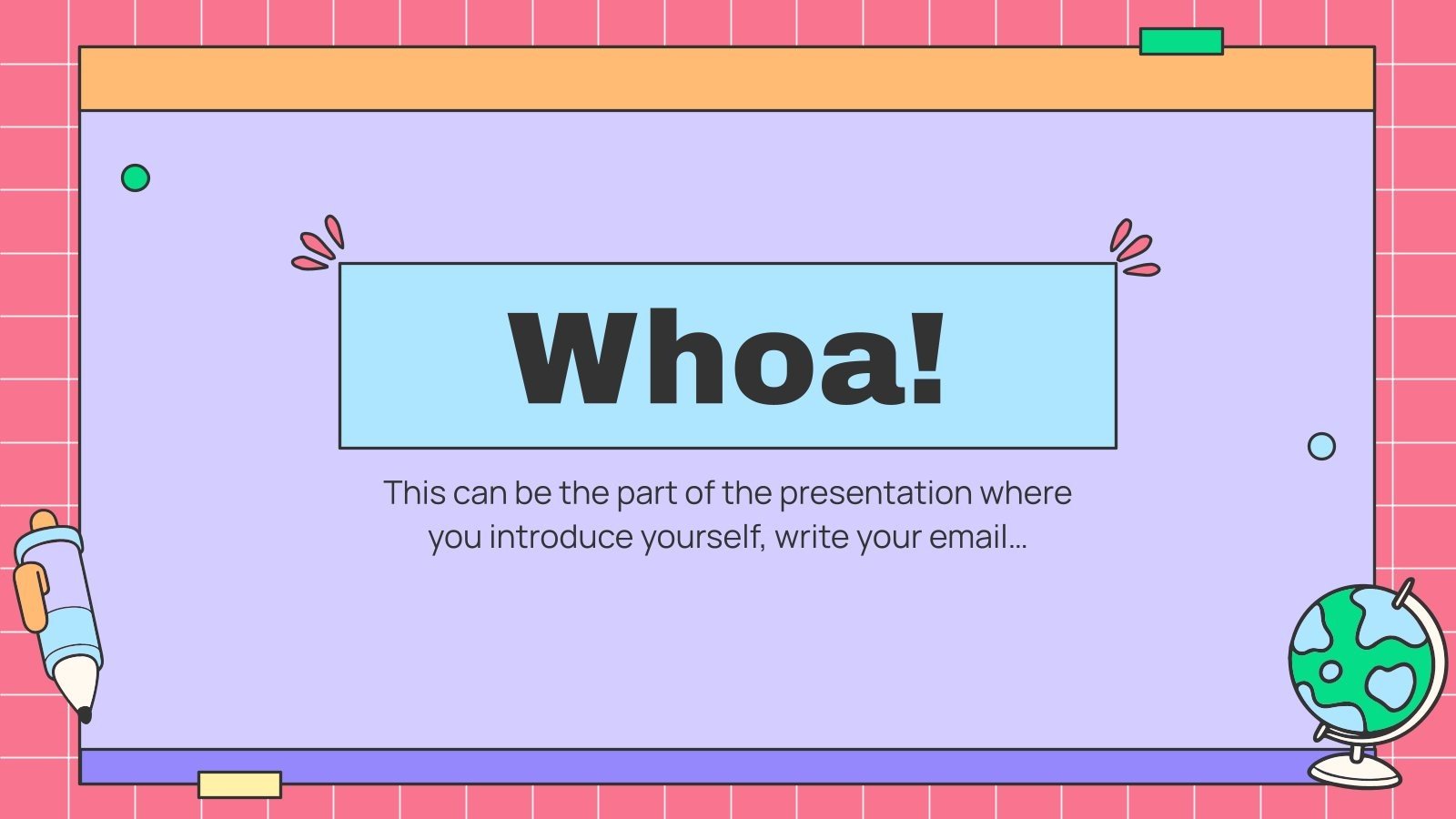 Whoa!

This can be the part of the presentation where you introduce yourself, write your email…